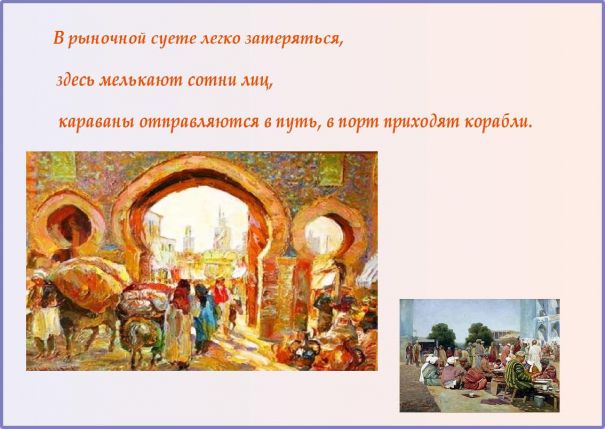 В рыночной суете легко затеряться,

здесь мелькают сотни лиц,

караваны отправляются в путь, в порт приходят корабли.